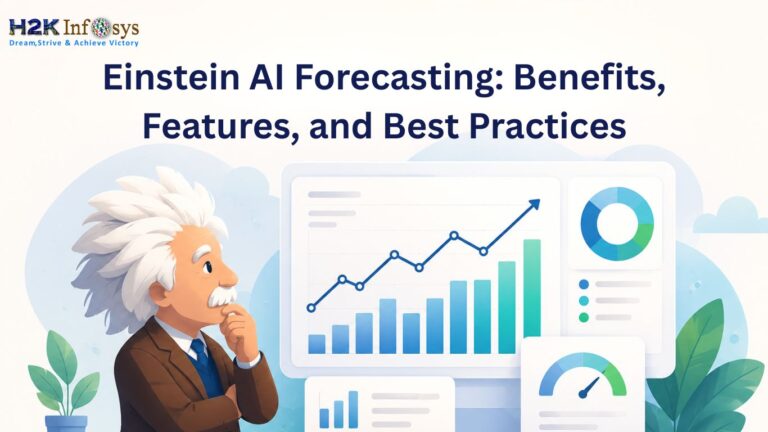 H2K Infosys
Dream,Strive & Achieve Victory

Einstein AI Forecasting: Benefits, Features, and Best Practices